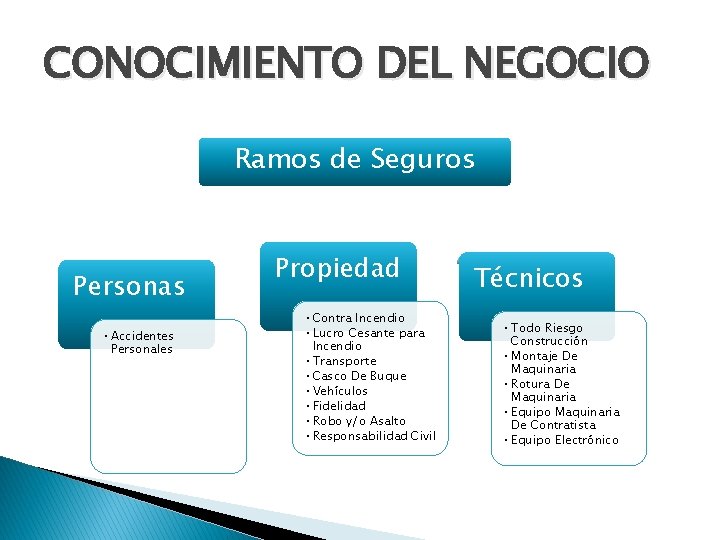 CONOCIMIENTO DEL NEGOCIO

Ramos de Seguros

Personas

• Accidentes Personales

Propiedad

• Contra Incendio
• Lucro Cesante para Incendio
• Transporte
• Casco De Buque
• Vehículos
• Fidelidad
• Robo y/o Asalto
• Responsabilidad Civil

Técnicos

• Todo Riesgo Construcción
• Montaje De Maquinaria
• Rotura De Maquinaria
• Equipo Maquinaria De Contratista
• Equipo Electrónico